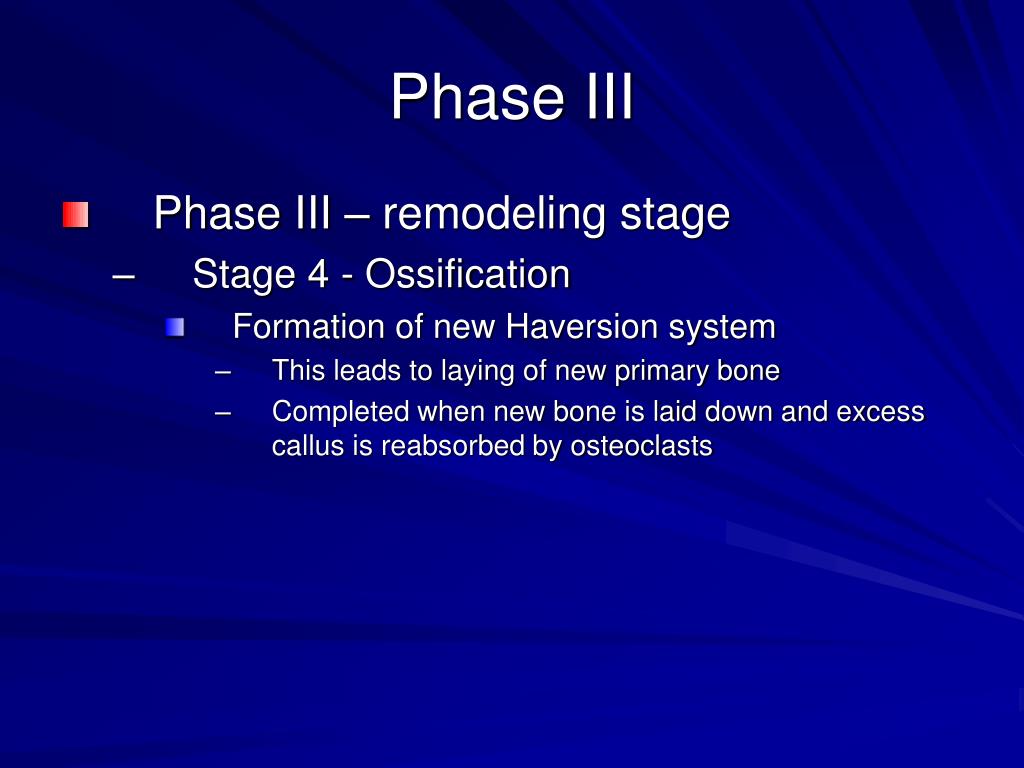 Phase III

Phase III – remodeling stage

– Stage 4 - Ossification

Formation of new Haversion system

– This leads to laying of new primary bone

– Completed when new bone is laid down and excess callus is reabsorbed by osteoclasts